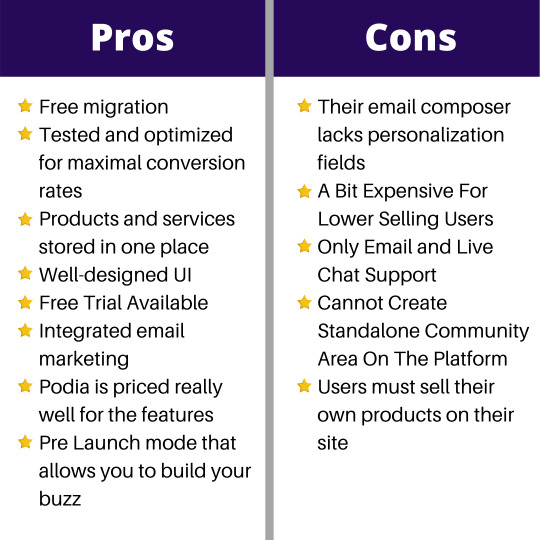 Pros

Free migration
Tested and optimized for maximal conversion rates
Products and services stored in one place
Well-designed UI
Free Trial Available
Integrated email marketing
Podia is priced really well for the features
Pre Launch mode that allows you to build your buzz

Cons

Their email composer lacks personalization fields
A Bit Expensive For Lower Selling Users
Only Email and Live Chat Support
Cannot Create Standalone Community Area On The Platform
Users must sell their own products on their site